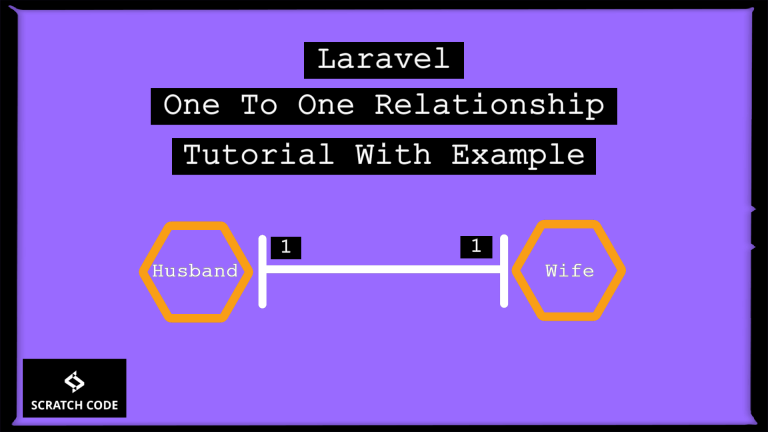 Laravel
One To One Relationship
Tutorial With Example

Husband
1
1
Wife

SCRATCH CODE